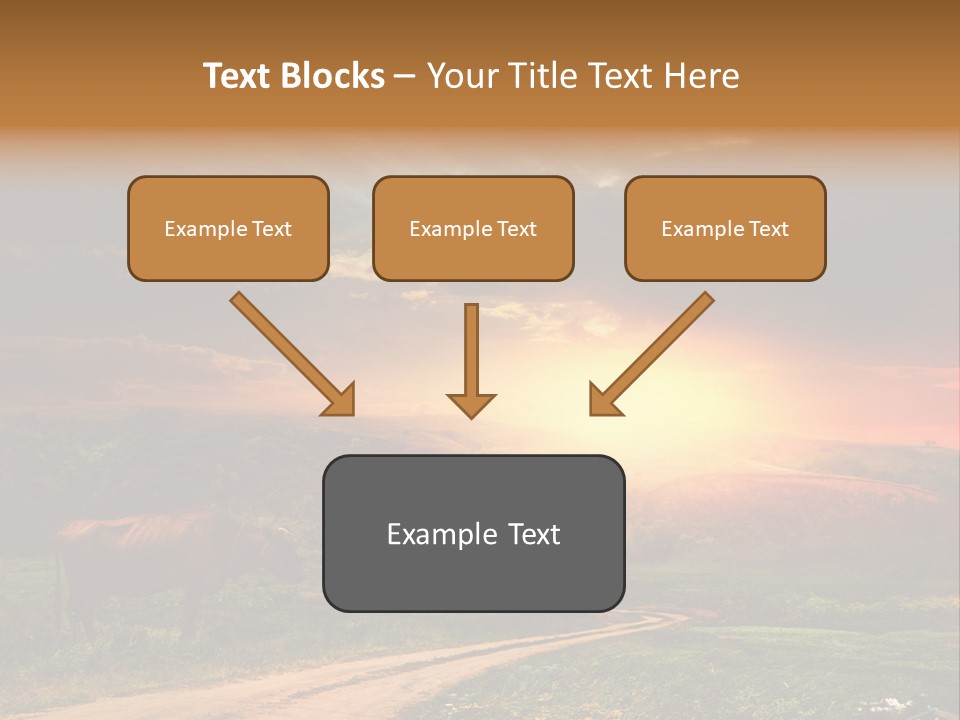 Text Blocks – Your Title Text Here

Example Text

Example Text

Example Text

Example Text